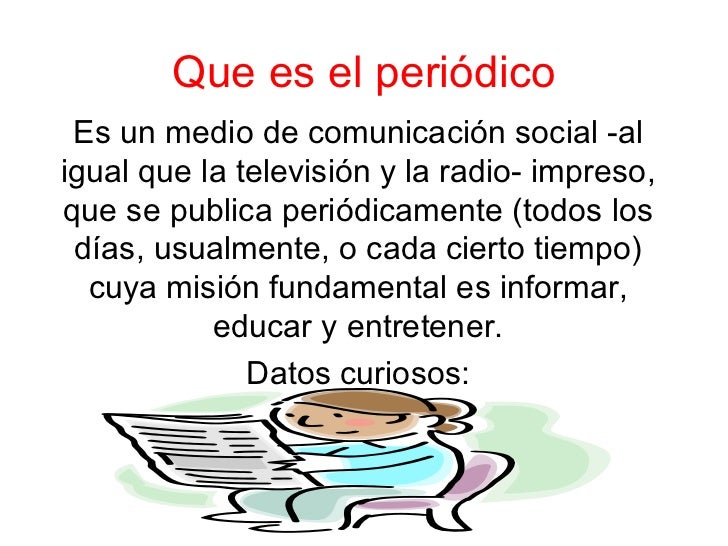 Que es el periódico

Es un medio de comunicación social -al igual que la televisión y la radio- impreso, que se publica periódicamente (todos los días, usualmente, o cada cierto tiempo) cuya misión fundamental es informar, educar y entretener.

Datos curiosos: